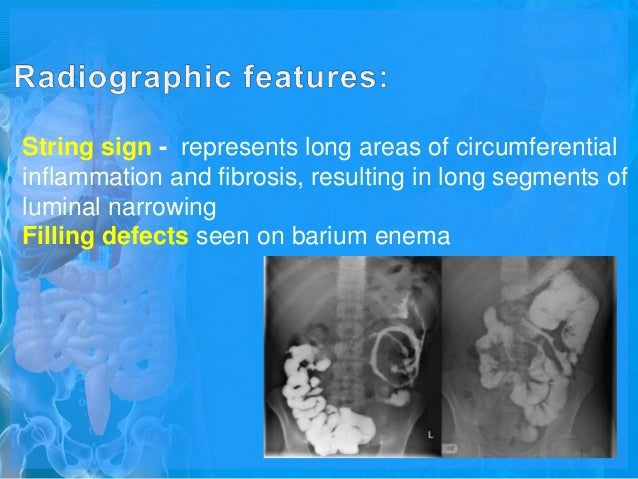 Radiographic features:

String sign - represents long areas of circumferential inflammation and fibrosis, resulting in long segments of luminal narrowing
Filling defects seen on barium enema

L